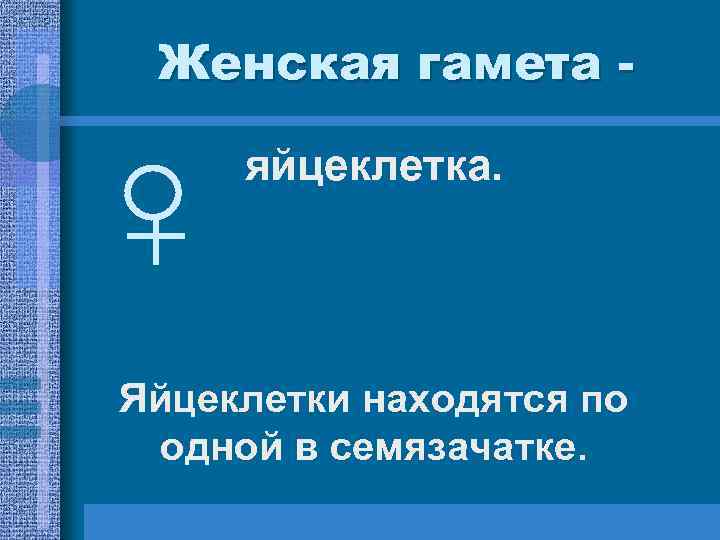 Женская гамета -

♀ яйцеклетка.

Яйцеклетки находятся по одной в семязачатке.